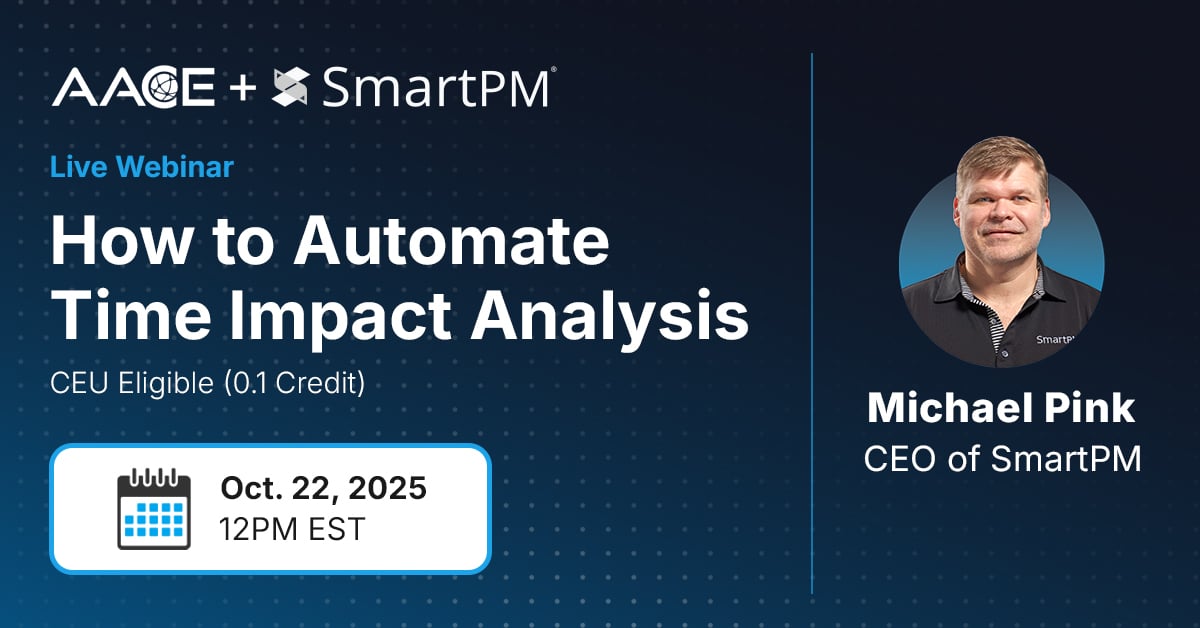 AACE + SmartPM®

Live Webinar

How to Automate Time Impact Analysis

CEU Eligible (0.1 Credit)

Oct. 22, 2025
12PM EST

SmartPM

Michael Pink
CEO of SmartPM